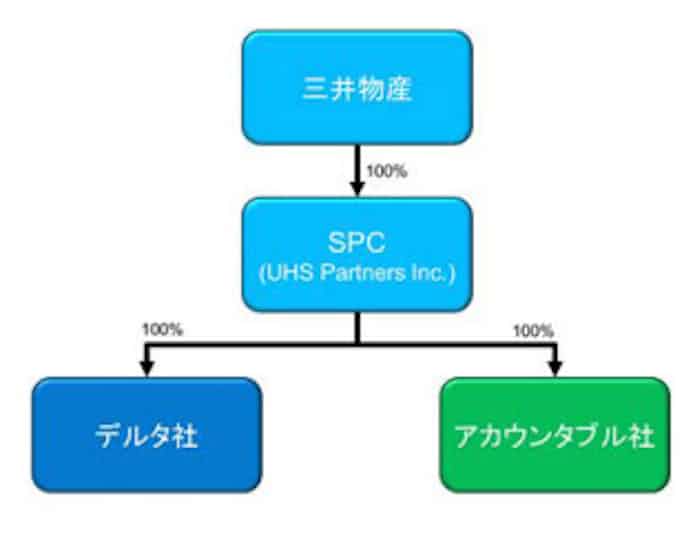 三井物産

100%

SPC
(UHS Partners Inc.)

100%

100%

デルタ社

アカウンタブル社